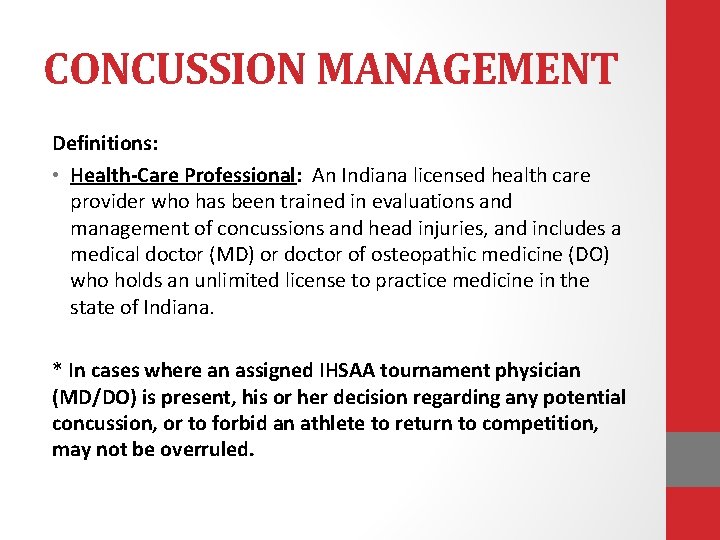 CONCUSSION MANAGEMENT

Definitions:

• Health-Care Professional: An Indiana licensed health care provider who has been trained in evaluations and management of concussions and head injuries, and includes a medical doctor (MD) or doctor of osteopathic medicine (DO) who holds an unlimited license to practice medicine in the state of Indiana.

* In cases where an assigned IHSAA tournament physician (MD/DO) is present, his or her decision regarding any potential concussion, or to forbid an athlete to return to competition, may not be overruled.